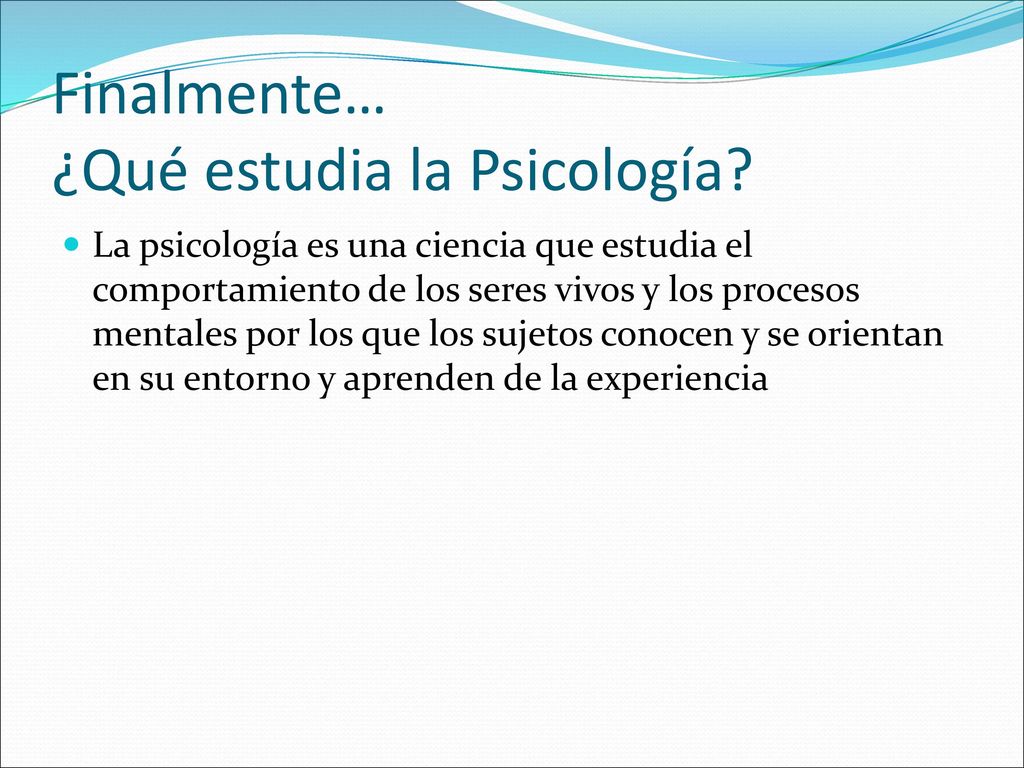 Finalmente…
¿Qué estudia la Psicología?

La psicología es una ciencia que estudia el comportamiento de los seres vivos y los procesos mentales por los que los sujetos conocen y se orientan en su entorno y aprenden de la experiencia